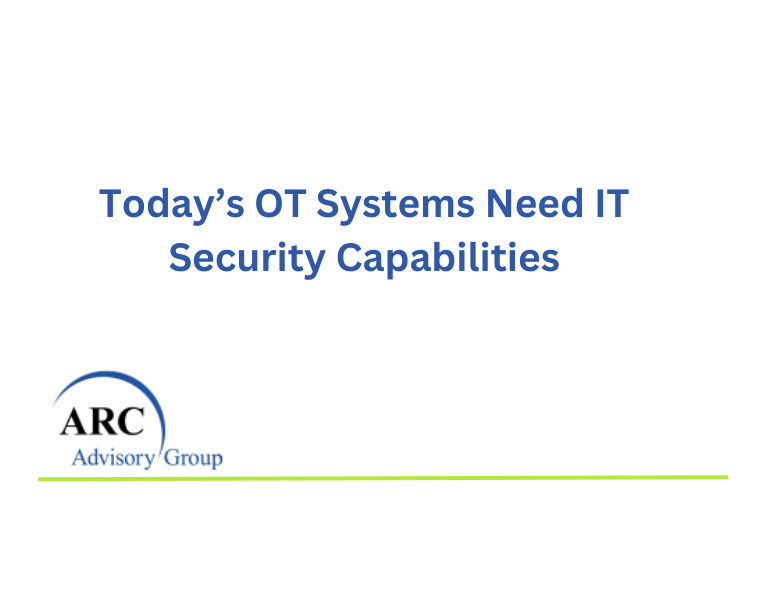 Today’s OT Systems Need IT Security Capabilities

ARC
Advisory Group